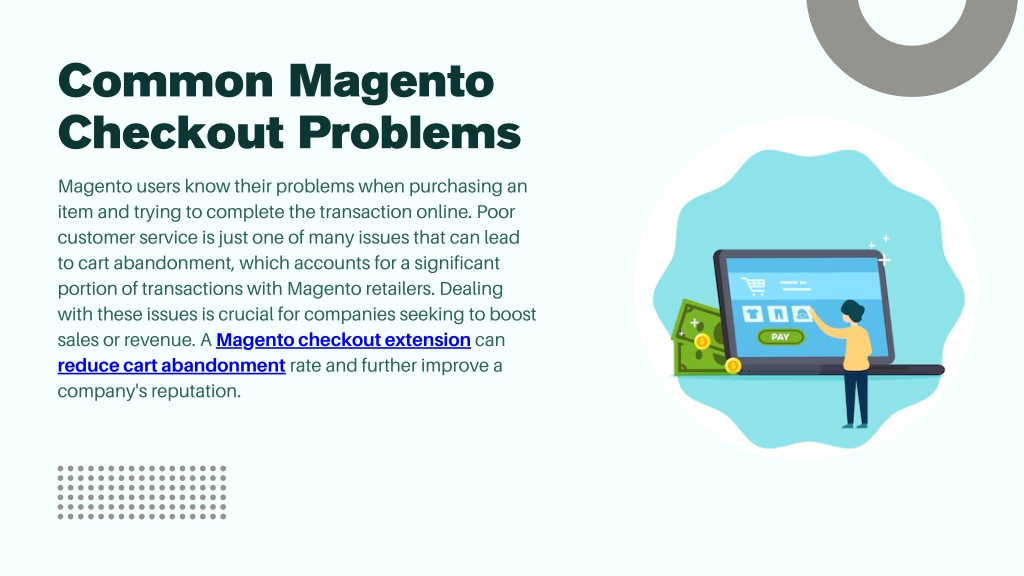 Common Magento Checkout Problems

Magento users know their problems when purchasing an item and trying to complete the transaction online. Poor customer service is just one of many issues that can lead to cart abandonment, which accounts for a significant portion of transactions with Magento retailers. Dealing with these issues is crucial for companies seeking to boost sales or revenue. A Magento checkout extension can reduce cart abandonment rate and further improve a company's reputation.

PAY